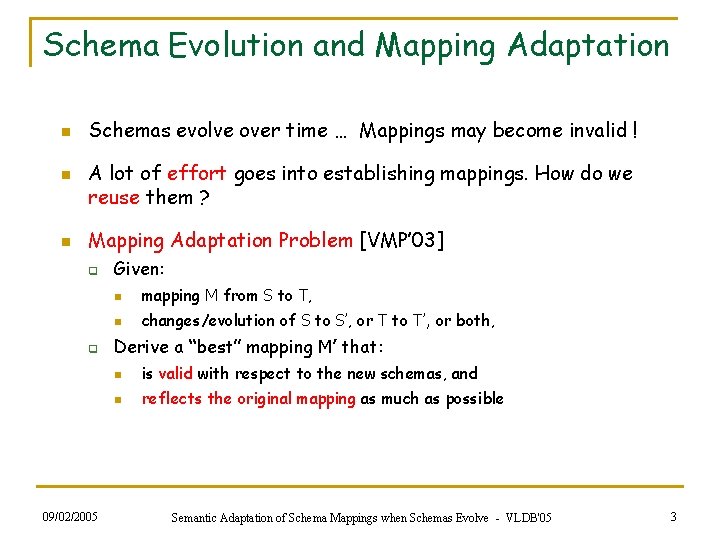 Schema Evolution and Mapping Adaptation

Schemas evolve over time … Mappings may become invalid !

A lot of effort goes into establishing mappings. How do we reuse them ?

Mapping Adaptation Problem [VMP'03]

Given:

mapping M from S to T,

changes/evolution of S to S', or T to T', or both,

Derive a "best" mapping M' that:

is valid with respect to the new schemas, and

reflects the original mapping as much as possible

09/02/2005

Semantic Adaptation of Schema Mappings when Schemas Evolve - VLDB'05

3